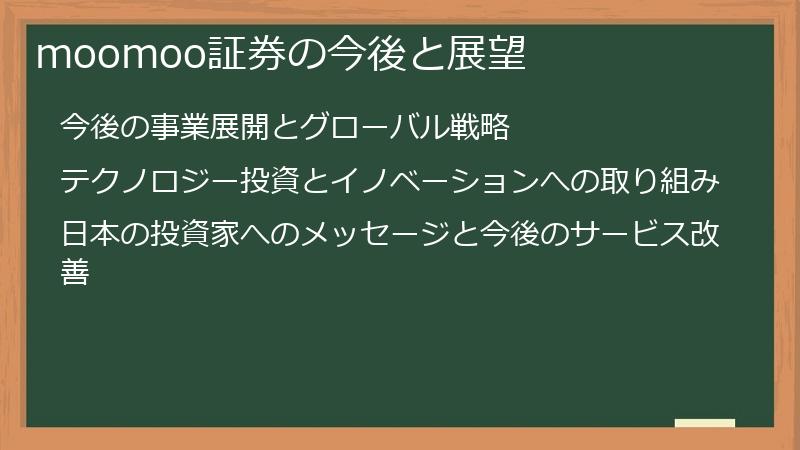 moomoo証券の今後と展望

今後の事業展開とグローバル戦略

テクノロジー投資とイノベーションへの取り組み

日本の投資家へのメッセージと今後のサービス改善